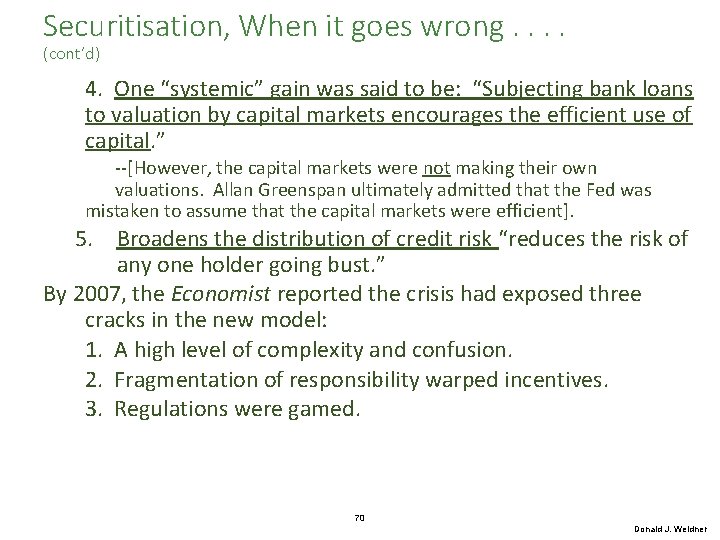 Securitisation, When it goes wrong . . . .
(cont'd)

4. One "systemic" gain was said to be: "Subjecting bank loans to valuation by capital markets encourages the efficient use of capital."

--[However, the capital markets were not making their own valuations. Allan Greenspan ultimately admitted that the Fed was mistaken to assume that the capital markets were efficient].

5. Broadens the distribution of credit risk "reduces the risk of any one holder going bust."

By 2007, the Economist reported the crisis had exposed three cracks in the new model:

1. A high level of complexity and confusion.
2. Fragmentation of responsibility warped incentives.
3. Regulations were gamed.

70

Donald J. Weidner